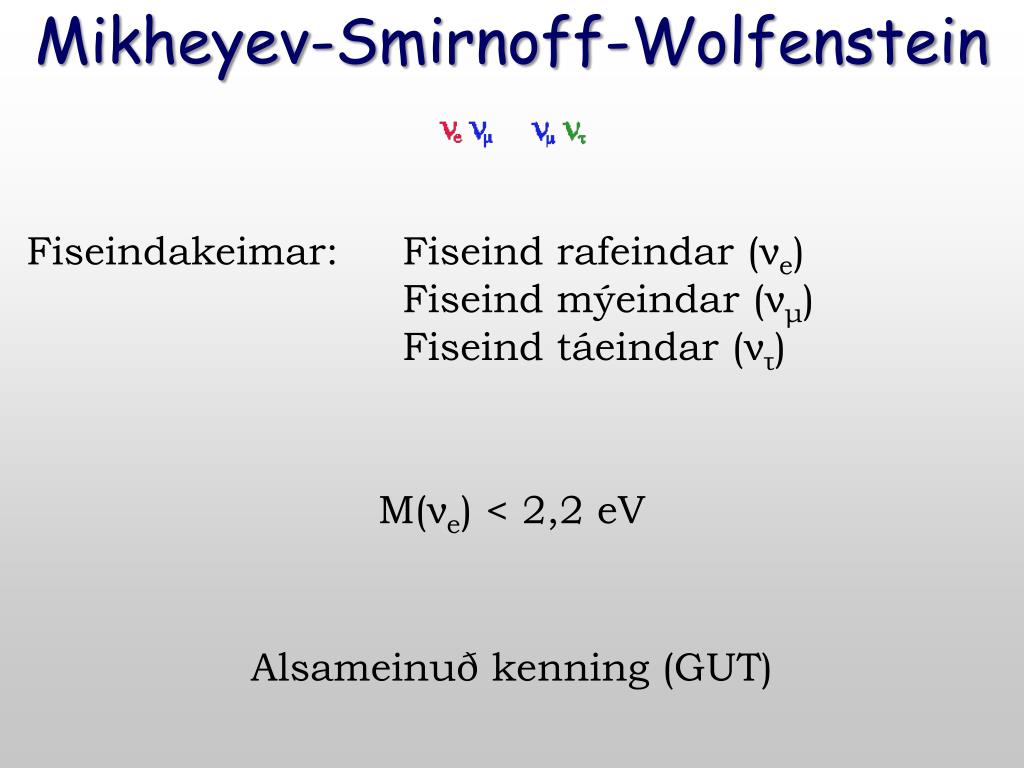 Mikheyev-Smirnoff-Wolfenstein

$\nu_e$ $\nu_\mu$ $\nu_\mu$ $\nu_\tau$

Fiseindakeimar: Fiseind rafeindar ($\nu_e$)
Fiseind mýeindar ($\nu_\mu$)
Fiseind táeindar ($\nu_\tau$)

M($\nu_e$) < 2,2 eV

Alsameinuð kenning (GUT)